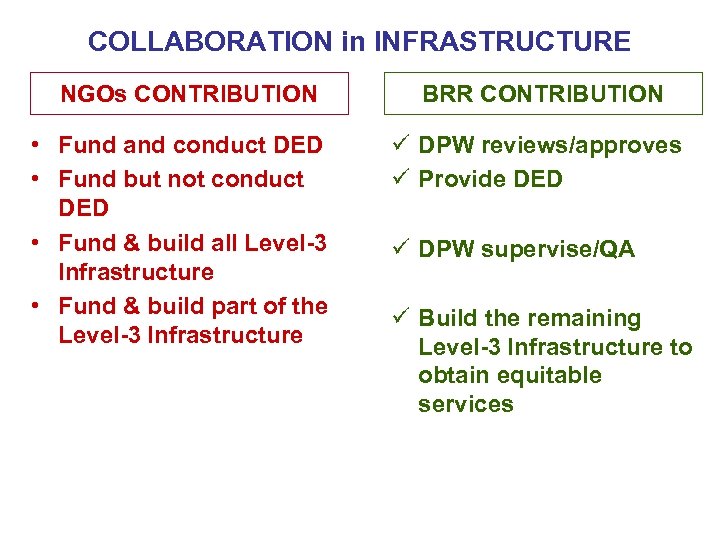 COLLABORATION in INFRASTRUCTURE

NGOs CONTRIBUTION

• Fund and conduct DED
• Fund but not conduct DED
• Fund & build all Level-3 Infrastructure
• Fund & build part of the Level-3 Infrastructure

BRR CONTRIBUTION

✓ DPW reviews/approves
✓ Provide DED
✓ DPW supervise/QA
✓ Build the remaining Level-3 Infrastructure to obtain equitable services